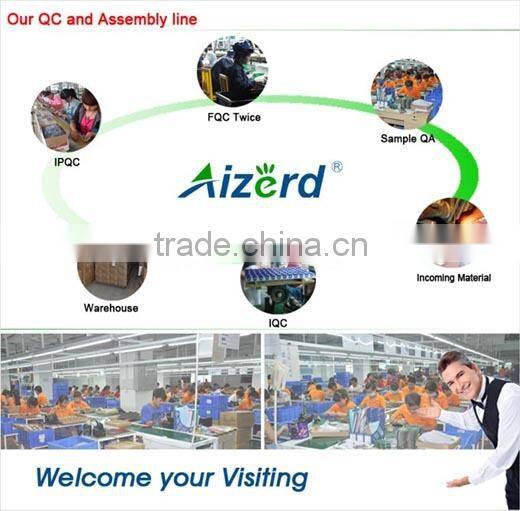 Our QC and Assembly line

FQC Twice

Sample QA

IPQC

Aizerd®

trade.china.cn

Incoming Material

Warehouse

IQC

Welcome your Visiting